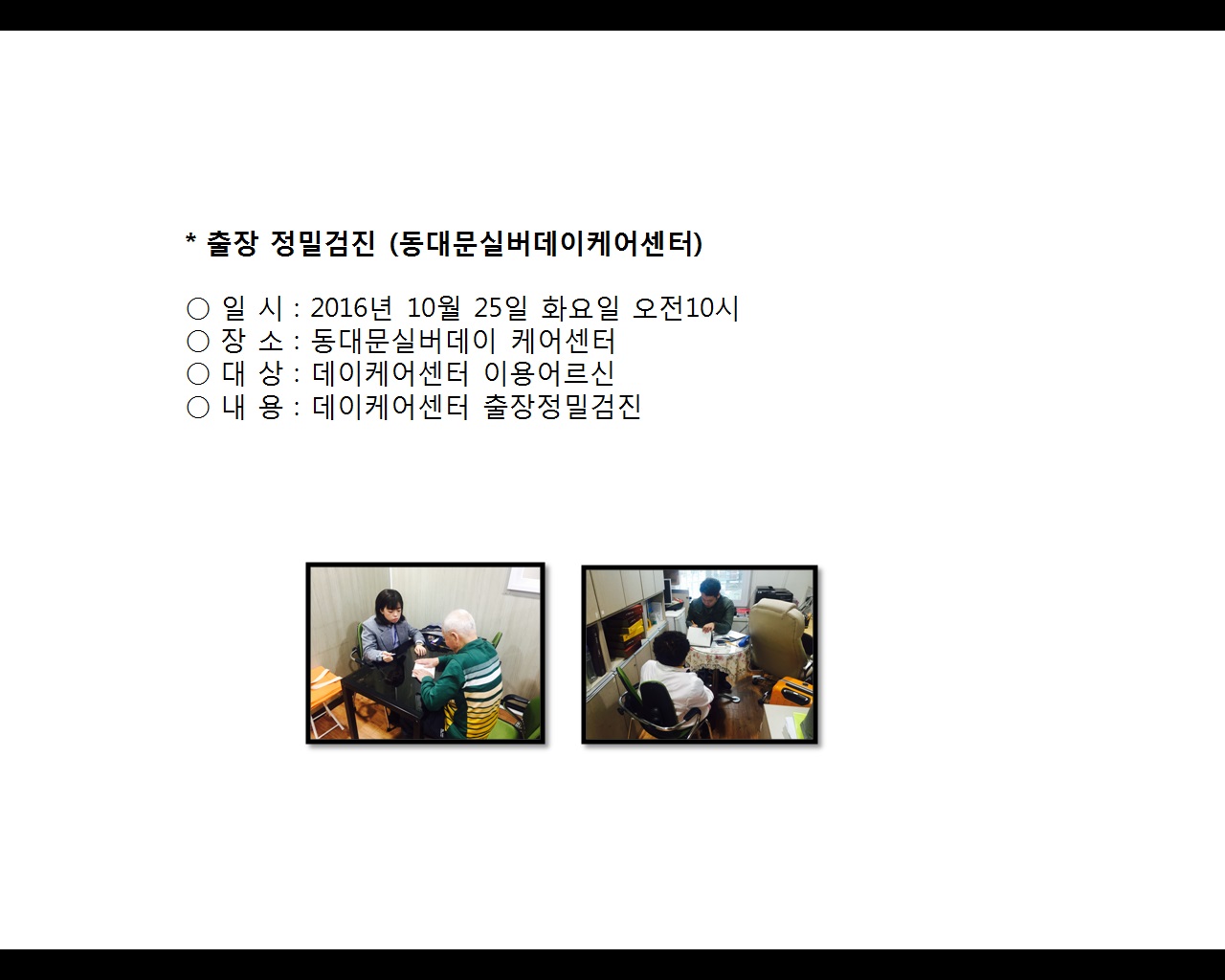 * 출장 정밀검진 (동대문실버데이케어센터)

○ 일 시 : 2016년 10월 25일 화요일 오전10시
○ 장 소 : 동대문실버데이 케어센터
○ 대 상 : 데이케어센터 이용어르신
○ 내 용 : 데이케어센터 출장정밀검진